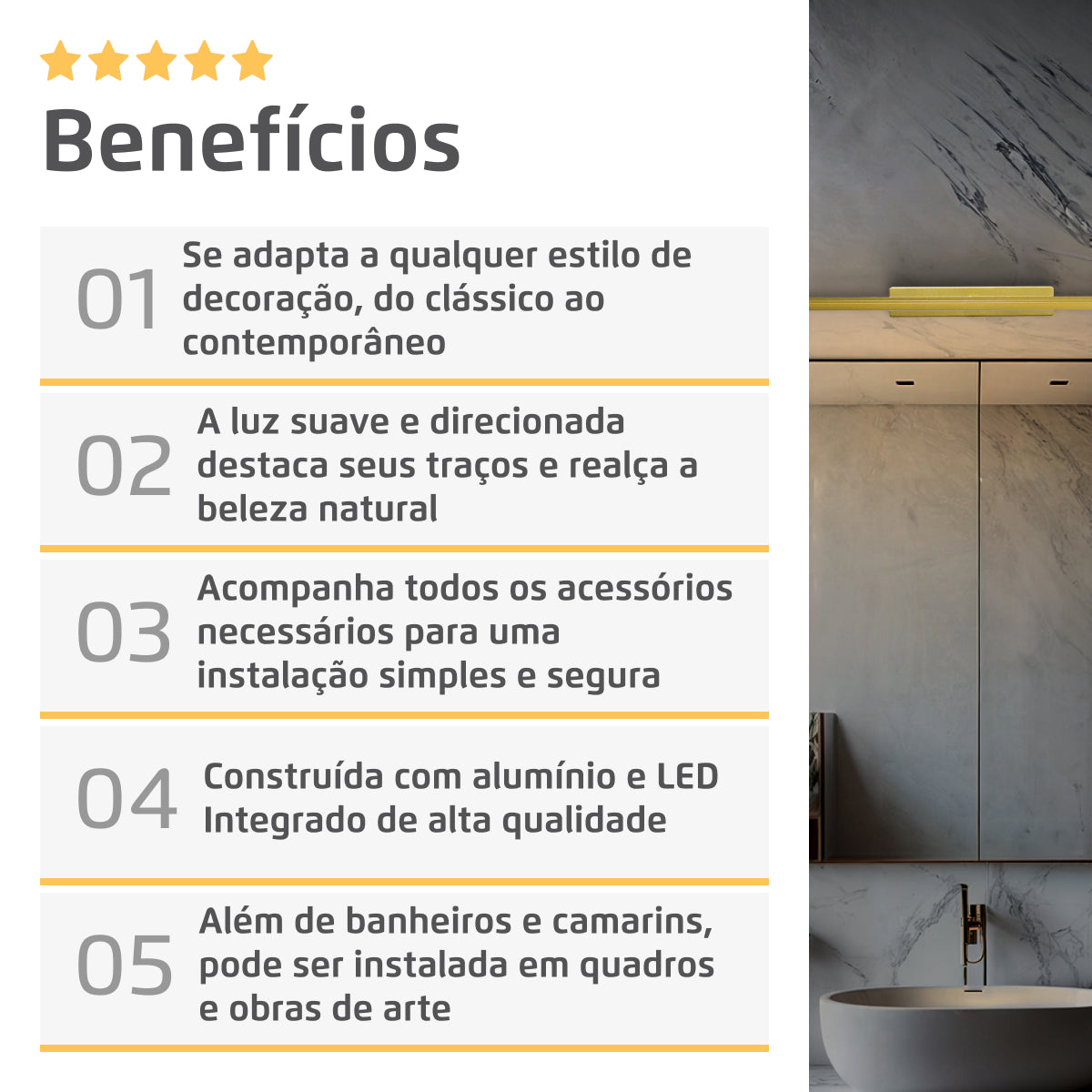 Benefícios

01 Se adapta a qualquer estilo de decoração, do clássico ao contemporâneo

02 A luz suave e direcionada destaca seus traços e realça a beleza natural

03 Acompanha todos os acessórios necessários para uma instalação simples e segura

04 Construída com alumínio e LED Integrado de alta qualidade

05 Além de banheiros e camarins, pode ser instalada em quadros e obras de arte